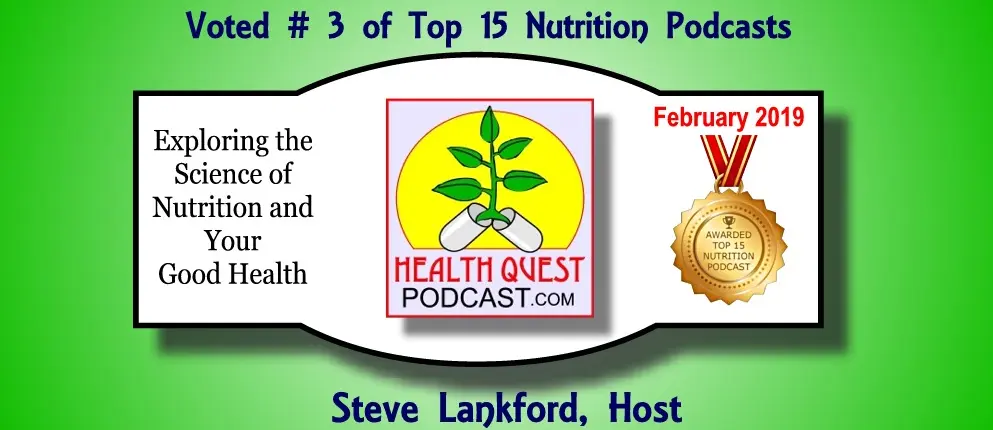 Voted # 3 of Top 15 Nutrition Podcasts

Exploring the Science of Nutrition and Your Good Health

HEALTH QUEST PODCAST.COM

February 2019

AWARDED TOP 15 NUTRITION PODCAST

Steve Lankford, Host